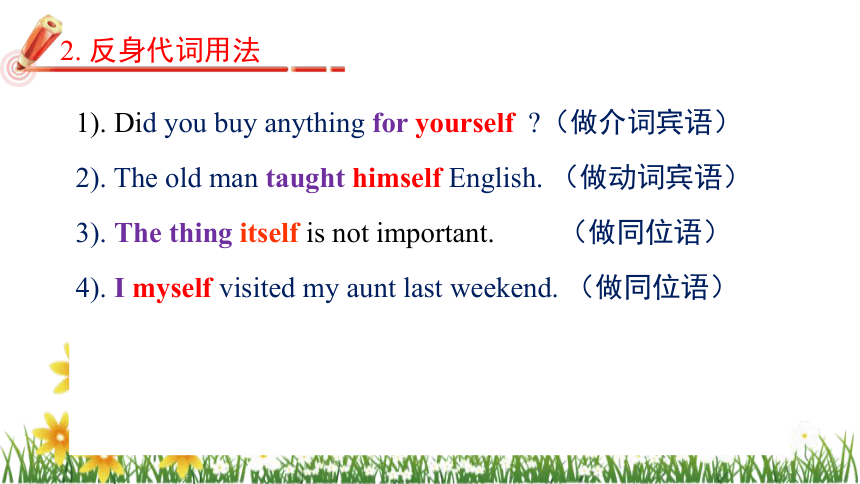 2. 反身代词用法

1). Did you buy anything for yourself ?（做介词宾语）

2). The old man taught himself English. （做动词宾语）

3). The thing itself is not important. （做同位语）

4). I myself visited my aunt last weekend. （做同位语）